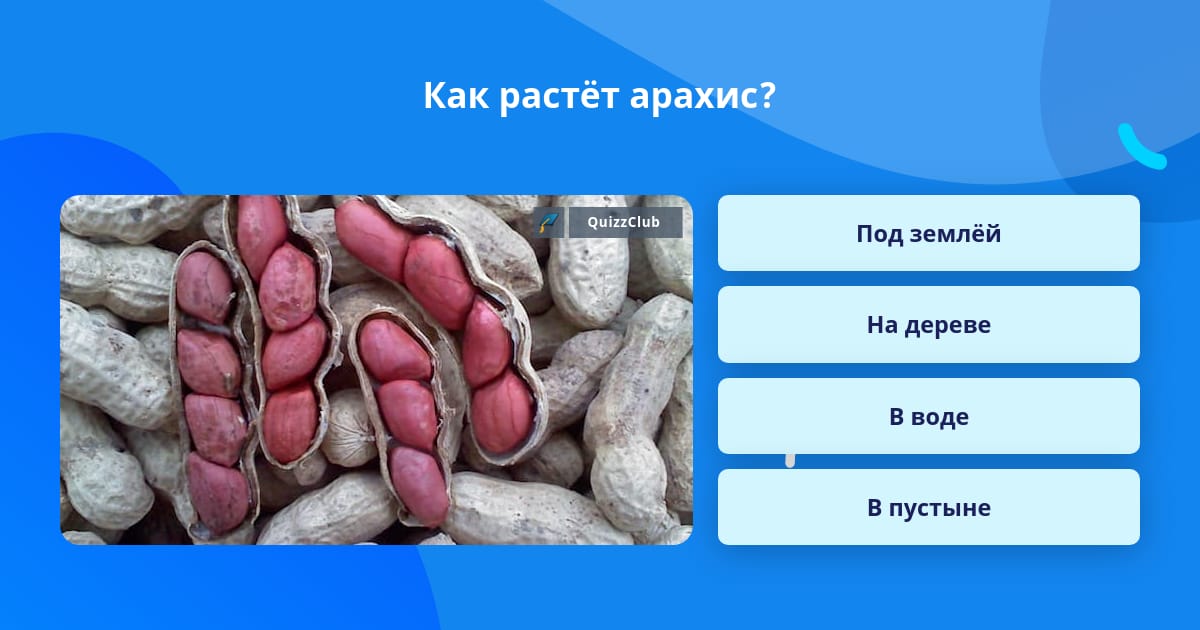 Как растёт арахис?

QuizzClub

Под землёй

На дереве

В воде

В пустыне